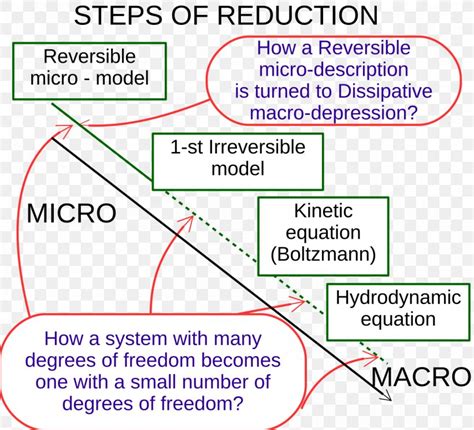 STEPS OF REDUCTION

Reversible micro - model

How a Reversible micro-description is turned to Dissipative macro-depression?

1-st Irreversible model

MICRO

Kinetic equation (Boltzmann)

Hydrodynamic equation

How a system with many degrees of freedom becomes one with a small number of degrees of freedom?

MACRO